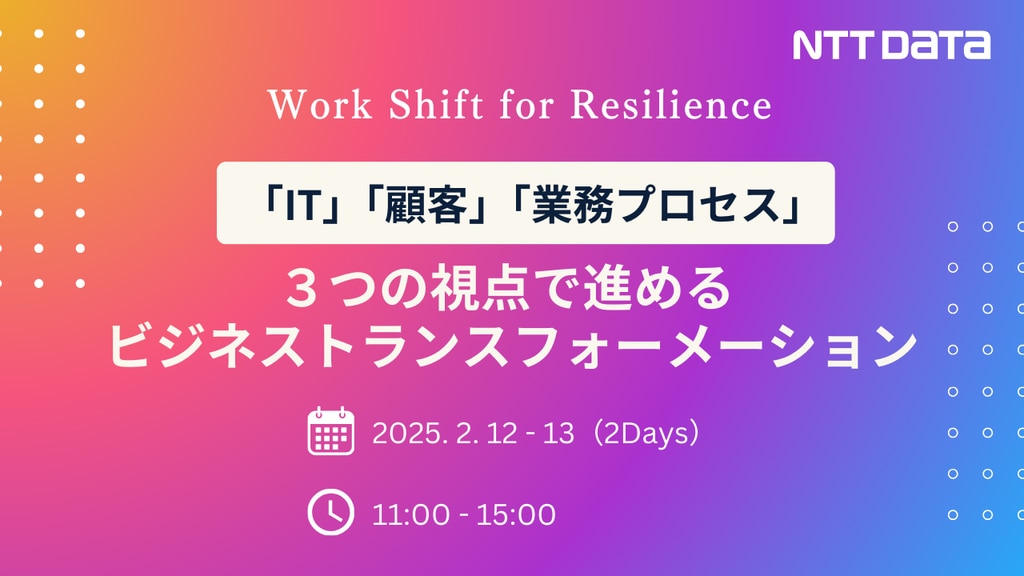 NTT DATA

Work Shift for Resilience

「IT」「顧客」「業務プロセス」

３つの視点で進める
ビジネストランスフォーメーション

2025. 2. 12 - 13（2Days）

11:00 - 15:00